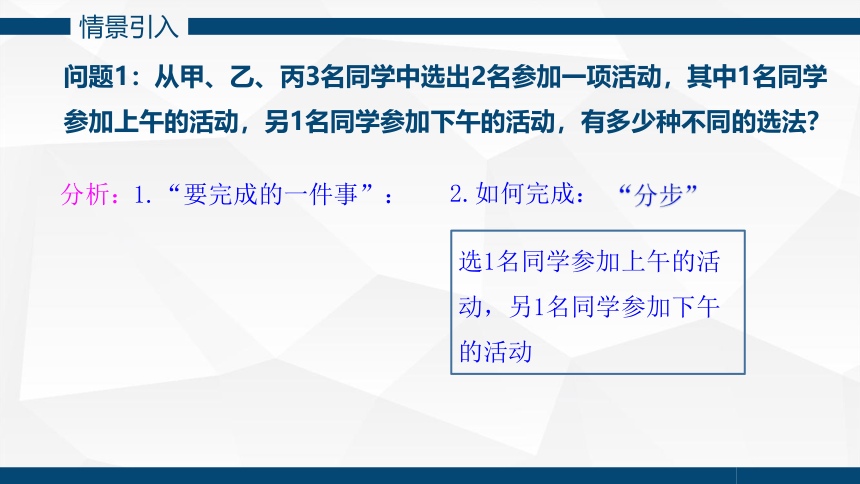 情景引入

问题1：从甲、乙、丙3名同学中选出2名参加一项活动，其中1名同学参加上午的活动，另1名同学参加下午的活动，有多少种不同的选法?

分析：1.“要完成的一件事”：

2.如何完成：“分步”

选1名同学参加上午的活动，另1名同学参加下午的活动